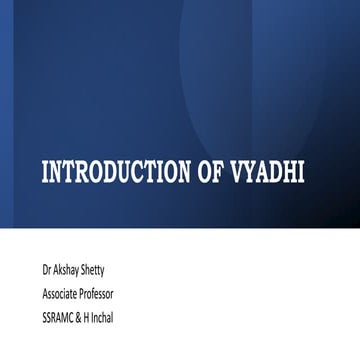 INTRODUCTION OF VYADHI

Dr Akshay Shetty

Associate Professor

SSRAMC & H Inchal